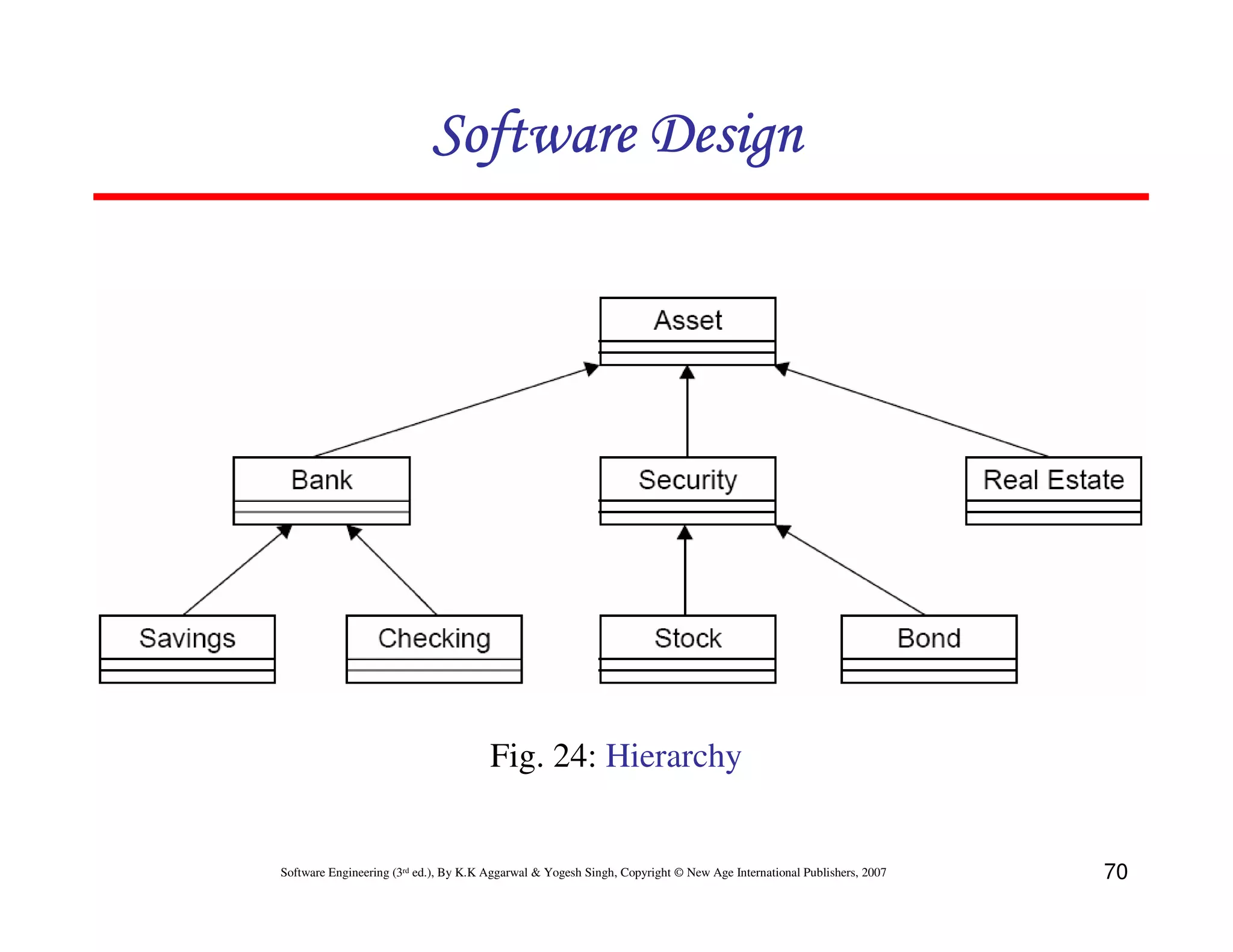 Software Design

Asset

Bank

Security

Real Estate

Savings

Checking

Stock

Bond

Fig. 24: Hierarchy

Software Engineering (3rd ed.), By K.K Aggarwal & Yogesh Singh, Copyright © New Age International Publishers, 2007

70